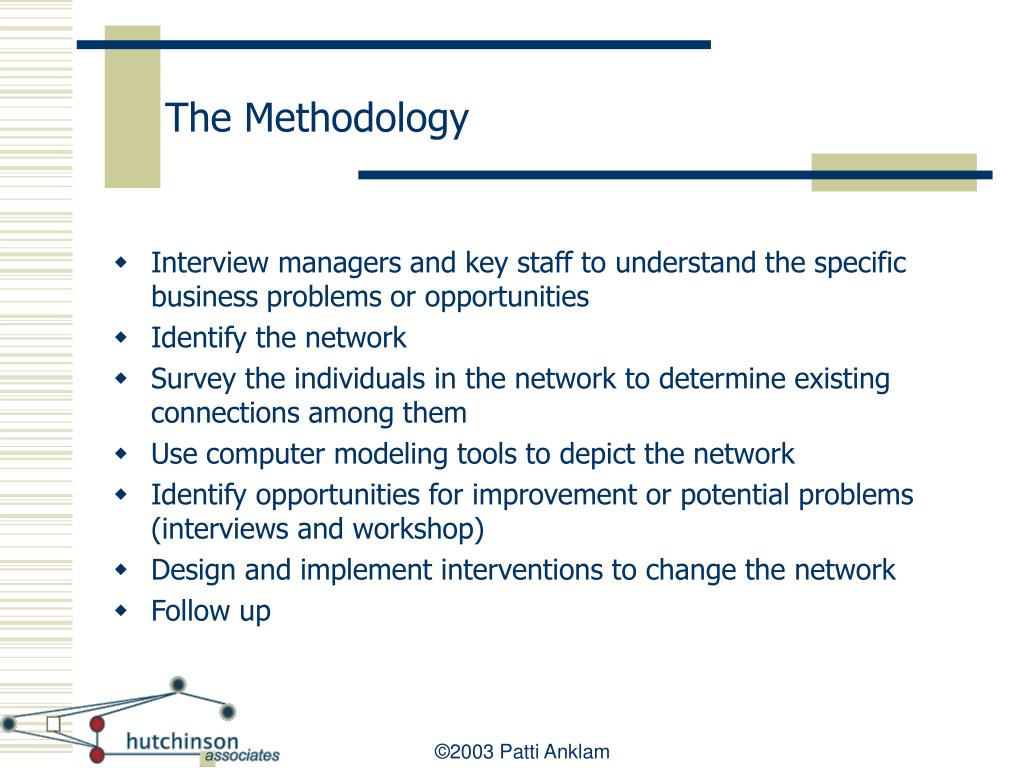 The Methodology

- Interview managers and key staff to understand the specific business problems or opportunities
- Identify the network
- Survey the individuals in the network to determine existing connections among them
- Use computer modeling tools to depict the network
- Identify opportunities for improvement or potential problems (interviews and workshop)
- Design and implement interventions to change the network
- Follow up

hutchinson associates

©2003 Patti Anklam